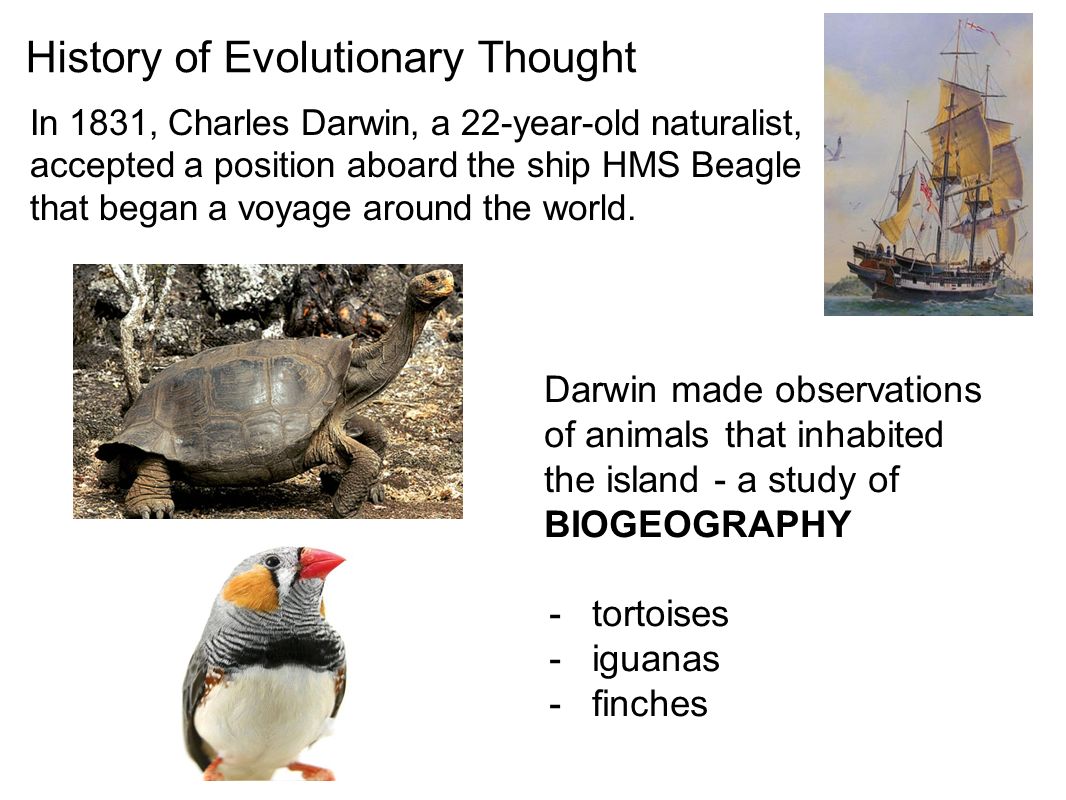 History of Evolutionary Thought

In 1831, Charles Darwin, a 22-year-old naturalist, accepted a position aboard the ship HMS Beagle that began a voyage around the world.

Darwin made observations of animals that inhabited the island - a study of **BIOGEOGRAPHY**

- tortoises
- iguanas
- finches